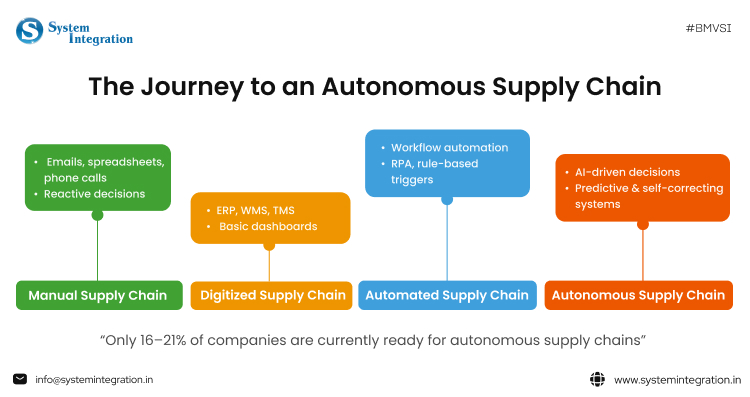 System Integration

#BMVSI

The Journey to an Autonomous Supply Chain

• Emails, spreadsheets, phone calls
• Reactive decisions

Manual Supply Chain

• ERP, WMS, TMS
• Basic dashboards

Digitized Supply Chain

• Workflow automation
• RPA, rule-based triggers

Automated Supply Chain

• AI-driven decisions
• Predictive & self-correcting systems

Autonomous Supply Chain

"Only 16–21% of companies are currently ready for autonomous supply chains"

info@systemintegration.in

www.systemintegration.in